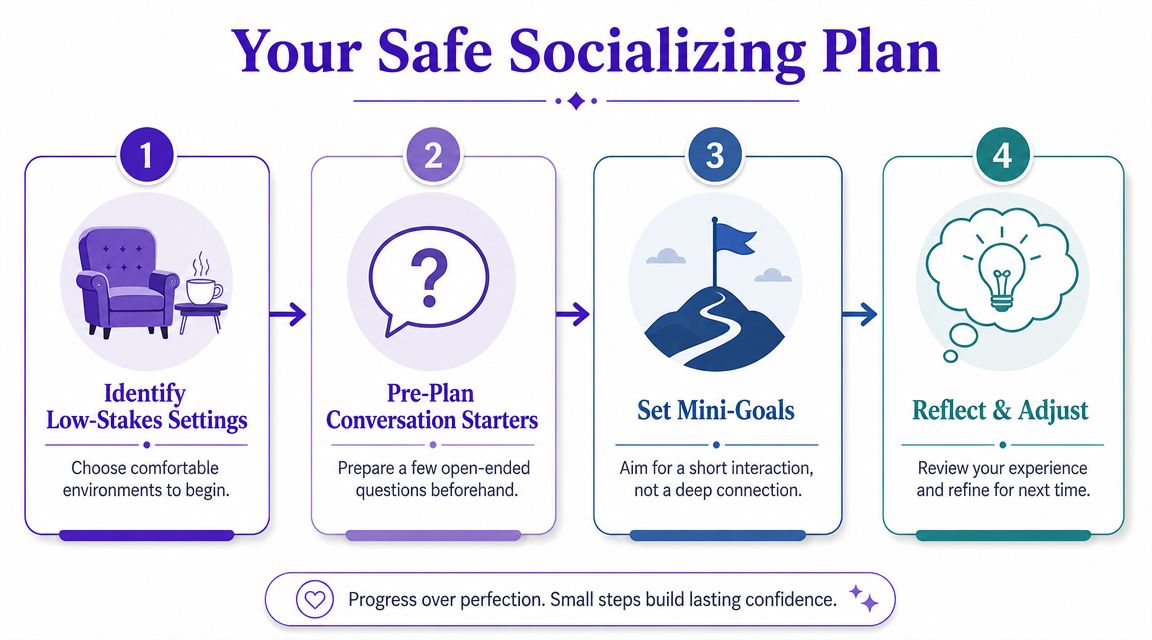 Your Safe Socializing Plan

1

Identify Low-Stakes Settings

Choose comfortable environments to begin.

2

?

Pre-Plan Conversation Starters

Prepare a few open-ended questions beforehand.

3

Set Mini-Goals

Aim for a short interaction, not a deep connection.

4

Reflect & Adjust

Review your experience and refine for next time.

Progress over perfection. Small steps build lasting confidence.